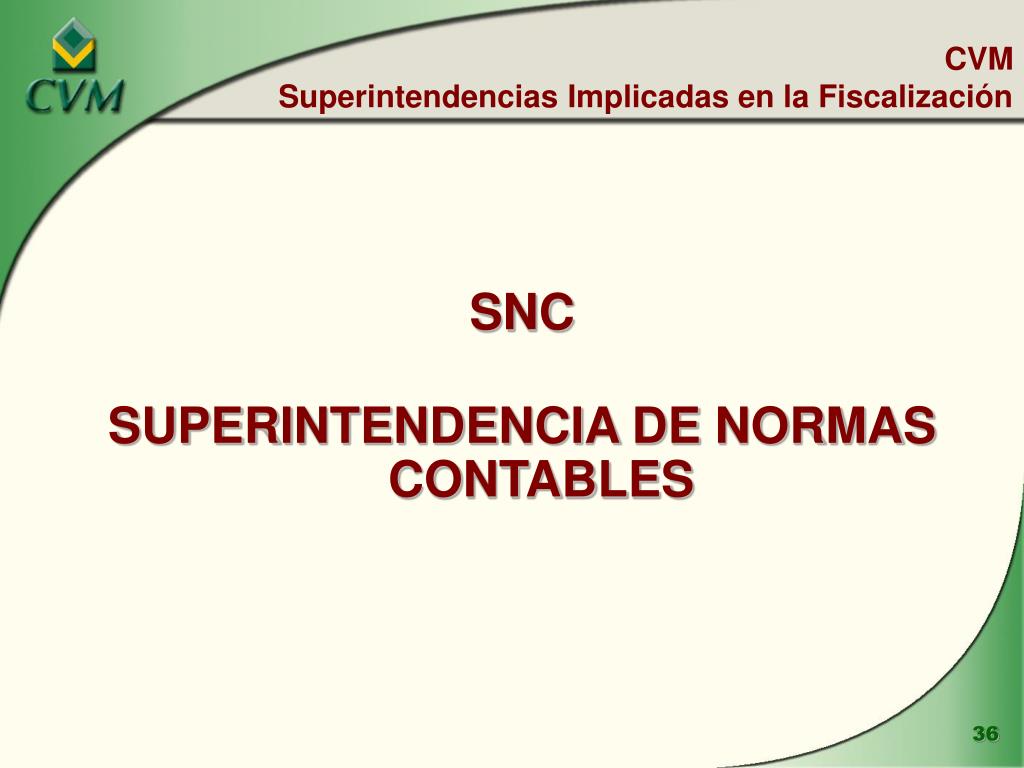 CVM

CVM
Superintendencias Implicadas en la Fiscalización

SNC

SUPERINTENDENCIA DE NORMAS CONTABLES

36